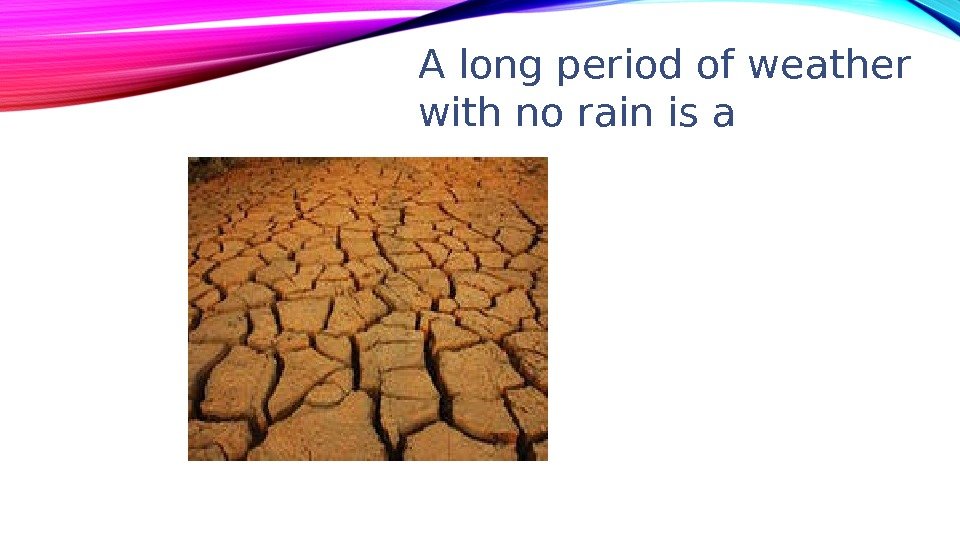 A long period of weather with no rain is a